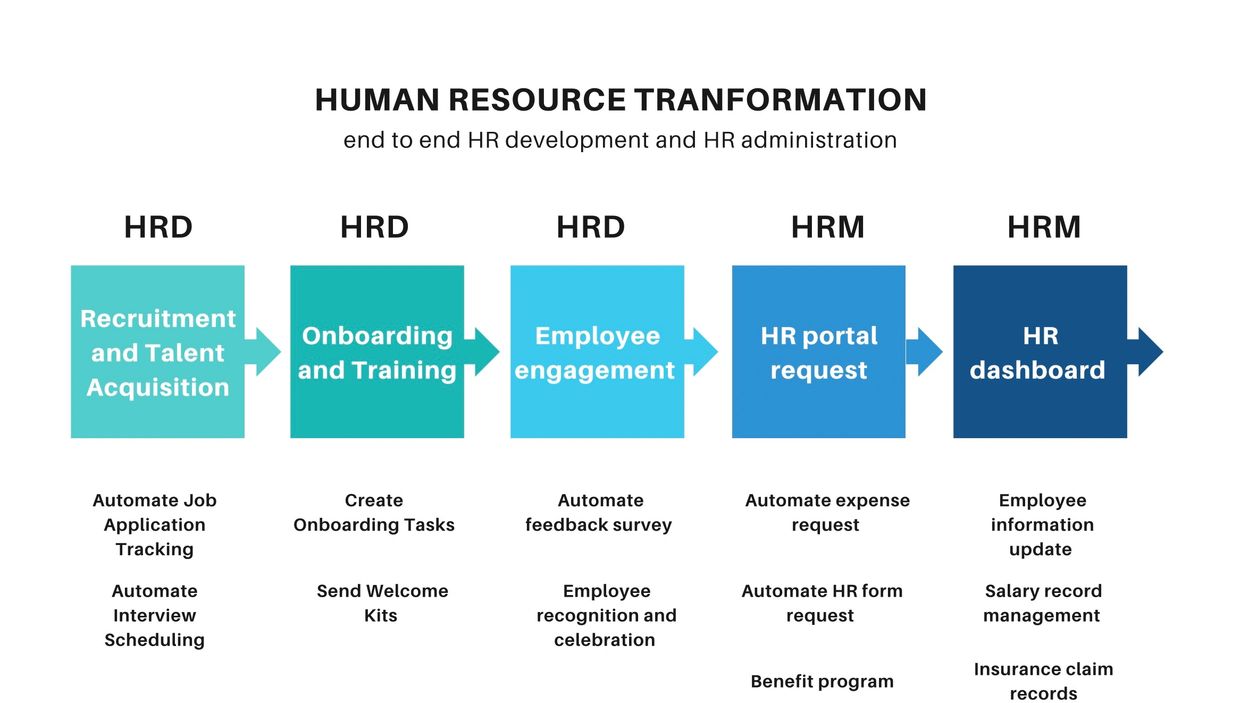 HUMAN RESOURCE TRANFORMATION

end to end HR development and HR administration

HRD

Recruitment and Talent Acquisition

Automate Job Application Tracking

Automate Interview Scheduling

HRD

Onboarding and Training

Create Onboarding Tasks

Send Welcome Kits

HRD

Employee engagement

Automate feedback survey

Employee recognition and celebration

HRM

HR portal request

Automate expense request

Automate HR form request

Benefit program

HRM

HR dashboard

Employee information update

Salary record management

Insurance claim records